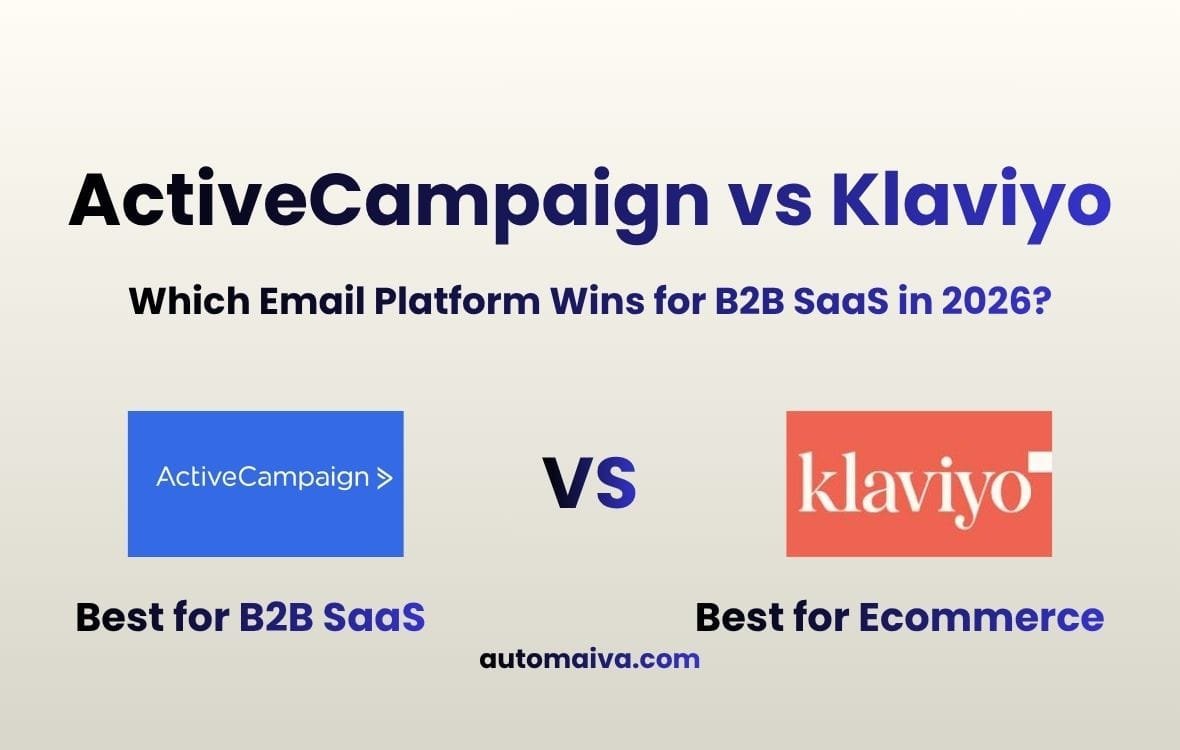 ActiveCampaign vs Klaviyo

Which Email Platform Wins for B2B SaaS in 2026?

ActiveCampaign >

VS

klaviyo

Best for B2B SaaS

Best for Ecommerce

automaiva.com